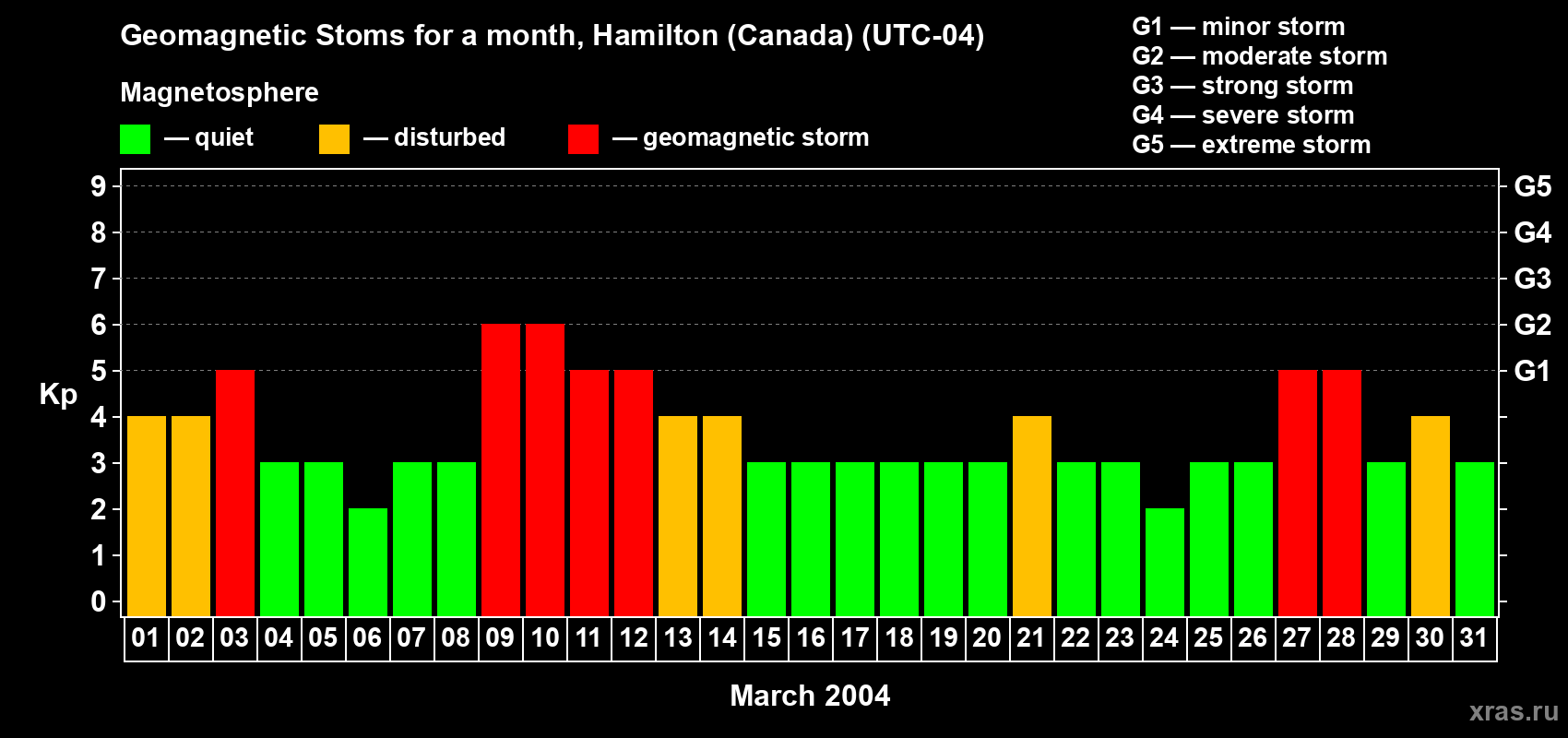 Geomagnetic Stoms for a month, Hamilton (Canada) (UTC-04)

Magnetosphere

— quiet — disturbed — geomagnetic storm

G1 — minor storm
G2 — moderate storm
G3 — strong storm
G4 — severe storm
G5 — extreme storm

Kp

9
8
7
6
5
4
3
2
1
0

G5
G4
G3
G2
G1

01 02 03 04 05 06 07 08 09 10 11 12 13 14 15 16 17 18 19 20 21 22 23 24 25 26 27 28 29 30 31

March 2004

xras.ru